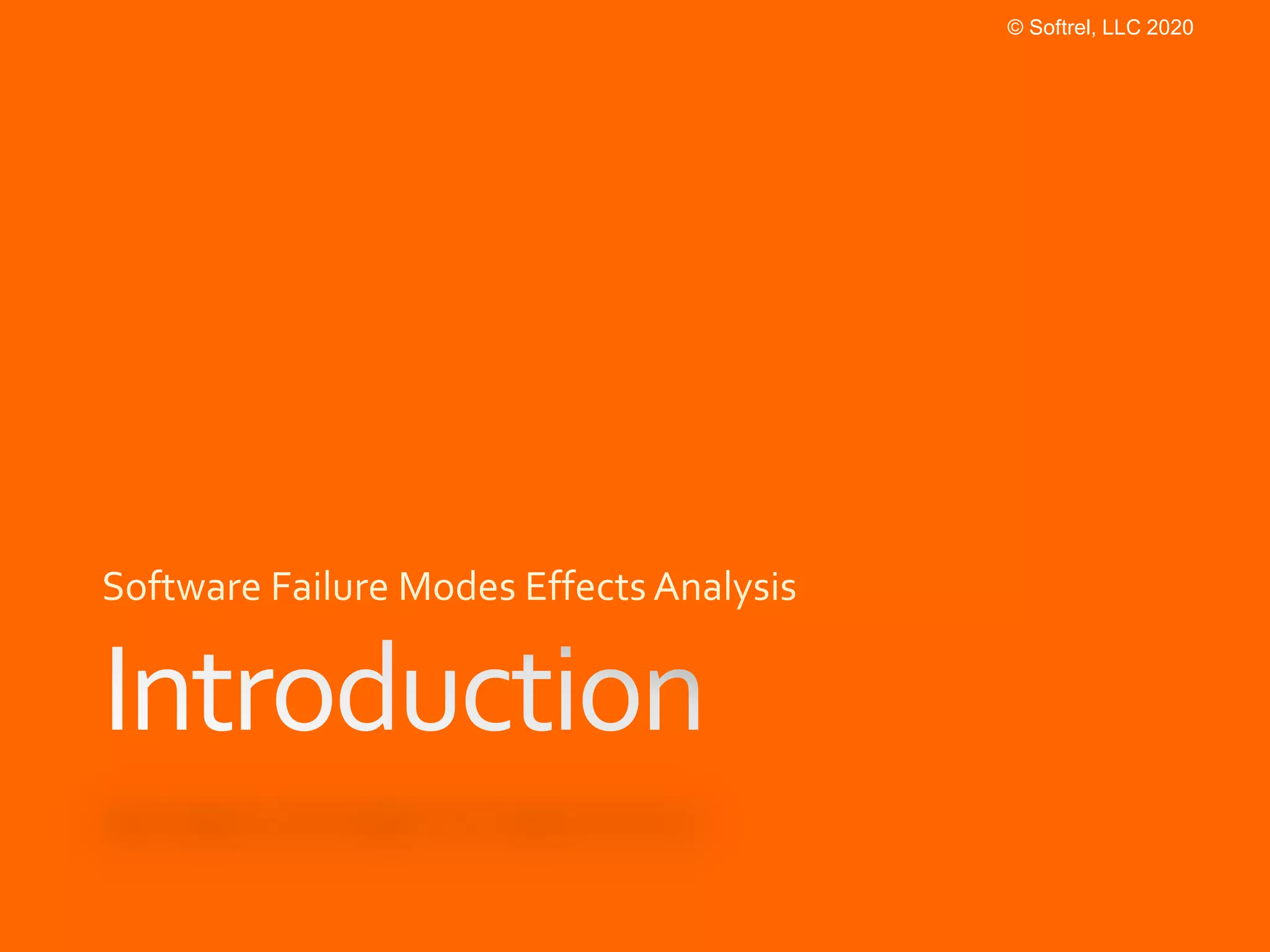 © Softrel, LLC 2020

Software Failure Modes Effects Analysis

Introduction